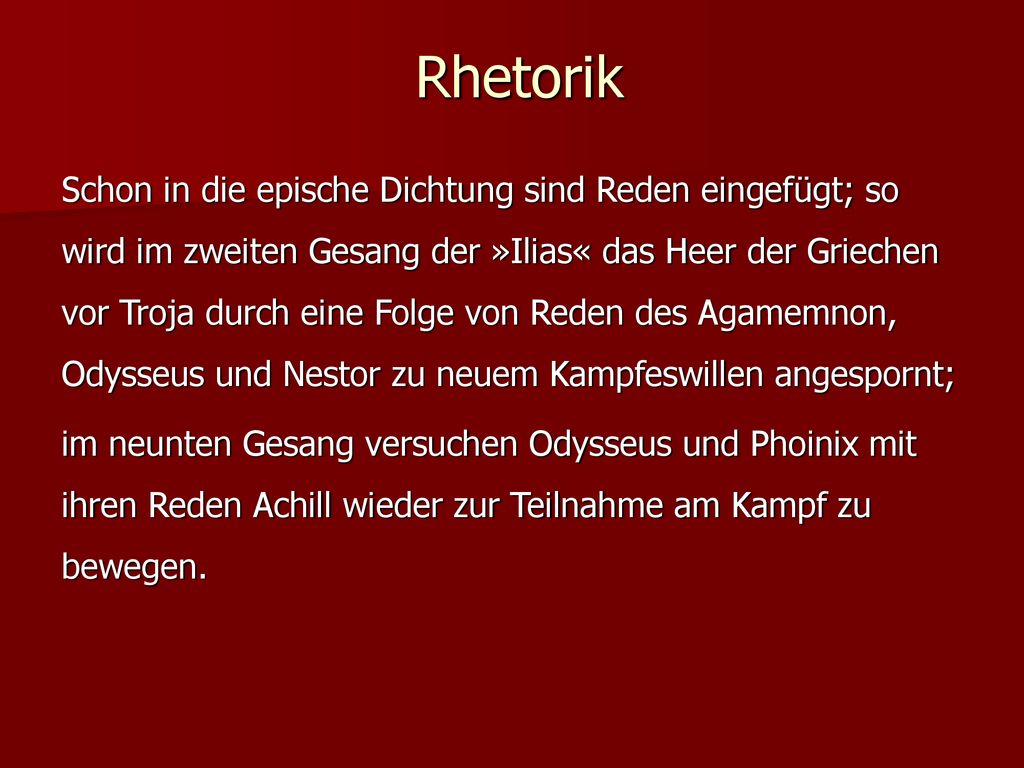 Rhetorik

Schon in die epische Dichtung sind Reden eingefügt; so wird im zweiten Gesang der »Ilias« das Heer der Griechen vor Troja durch eine Folge von Reden des Agamemnon, Odysseus und Nestor zu neuem Kampfeswillen angespornt;

im neunten Gesang versuchen Odysseus und Phoinix mit ihren Reden Achill wieder zur Teilnahme am Kampf zu bewegen.